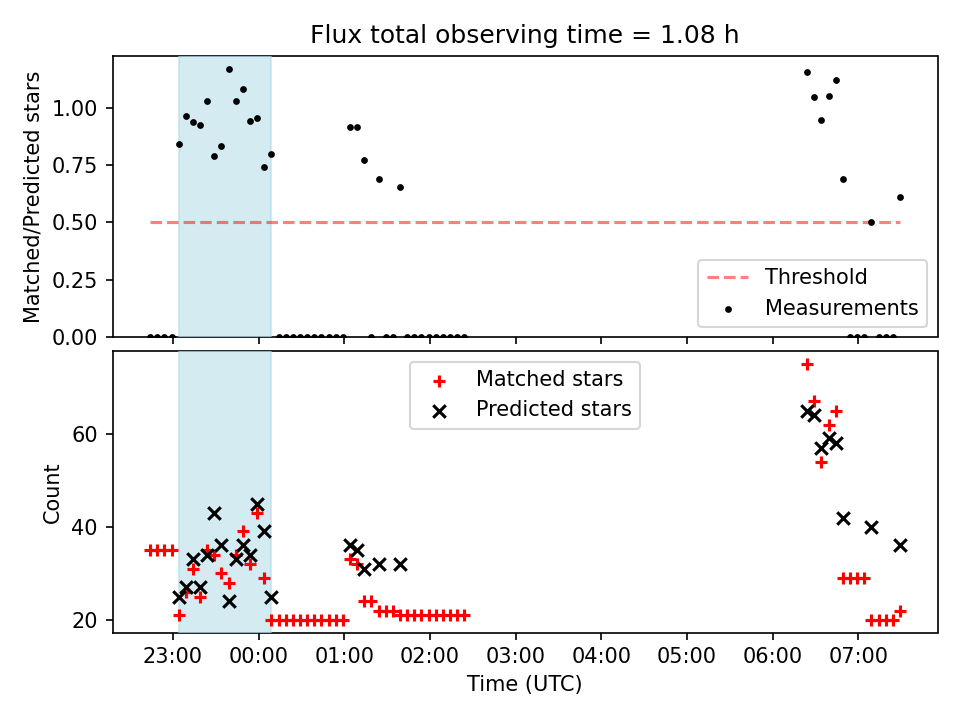 Flux total observing time = 1.08 h

Matched/Predicted stars

1.00
0.75
0.50
0.25
0.00

Threshold
Measurements

Matched stars
Predicted stars

Count

60
40
20

23:00
00:00
01:00
02:00
03:00
04:00
05:00
06:00
07:00

Time (UTC)